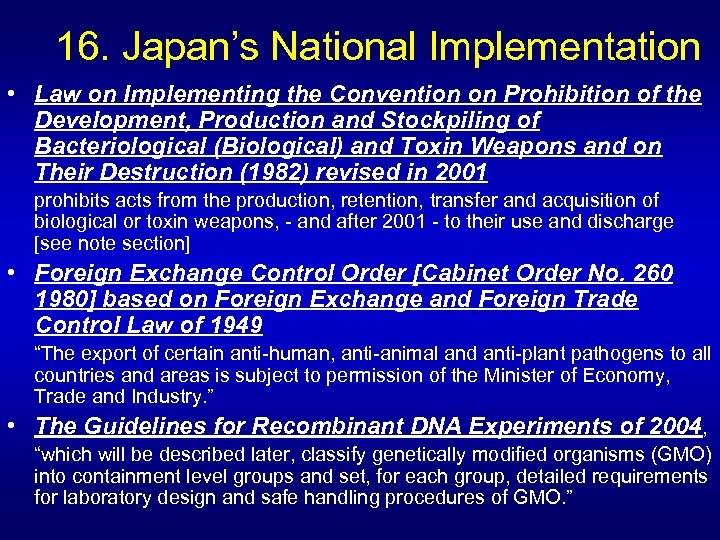 16. Japan's National Implementation

• Law on Implementing the Convention on Prohibition of the Development, Production and Stockpiling of Bacteriological (Biological) and Toxin Weapons and on Their Destruction (1982) revised in 2001

prohibits acts from the production, retention, transfer and acquisition of biological or toxin weapons, - and after 2001 - to their use and discharge [see note section]

• Foreign Exchange Control Order [Cabinet Order No. 260 1980] based on Foreign Exchange and Foreign Trade Control Law of 1949

"The export of certain anti-human, anti-animal and anti-plant pathogens to all countries and areas is subject to permission of the Minister of Economy, Trade and Industry."

• The Guidelines for Recombinant DNA Experiments of 2004,

"which will be described later, classify genetically modified organisms (GMO) into containment level groups and set, for each group, detailed requirements for laboratory design and safe handling procedures of GMO."